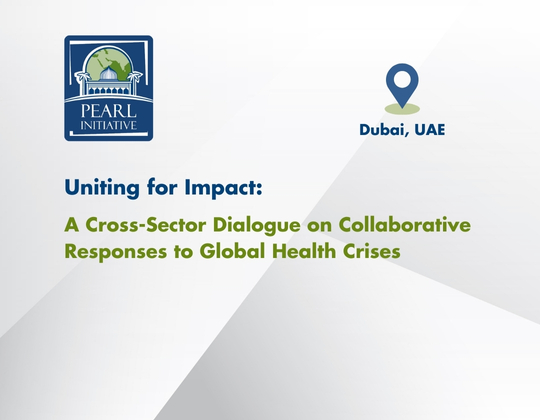 PEARL INITIATIVE

Dubai, UAE

Uniting for Impact:

A Cross-Sector Dialogue on Collaborative Responses to Global Health Crises